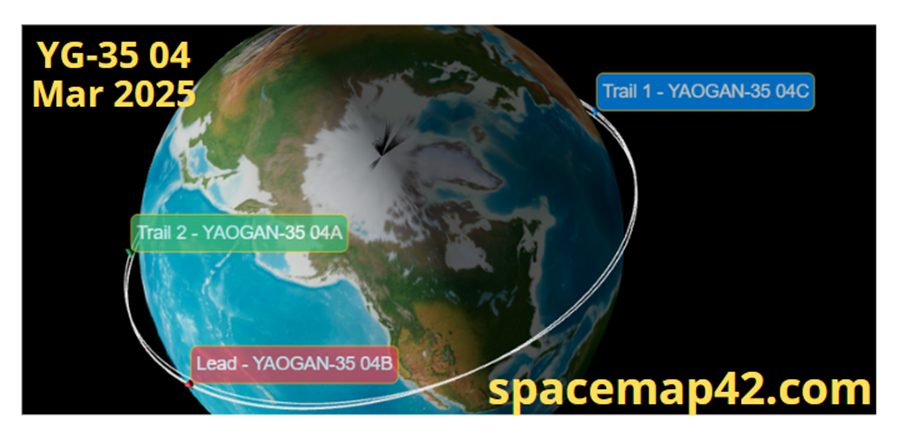 YG-35 04
Mar 2025

Trail 1 - YAOGAN-35 04C

Trail 2 - YAOGAN-35 04A

Lead - YAOGAN-35 04B

spacemap42.com